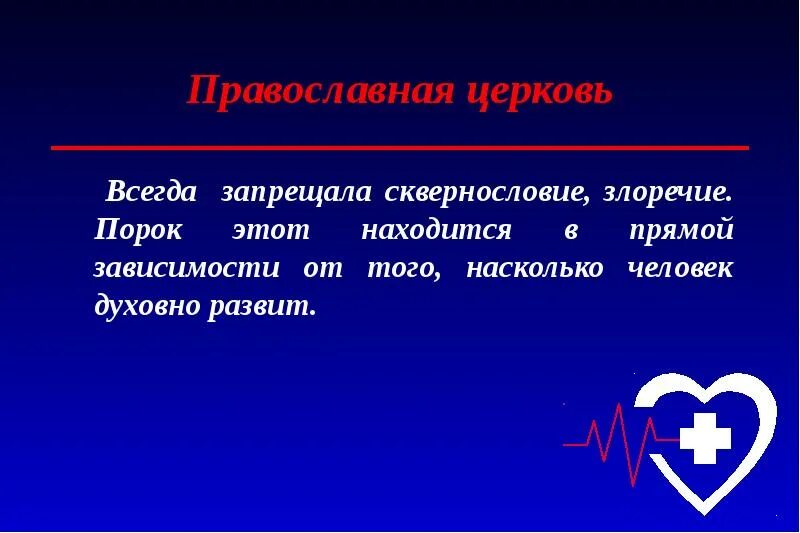 Православная церковь

Всегда запрещала сквернословие, злоречие. Порок этот находится в прямой зависимости от того, насколько человек духовно развит.